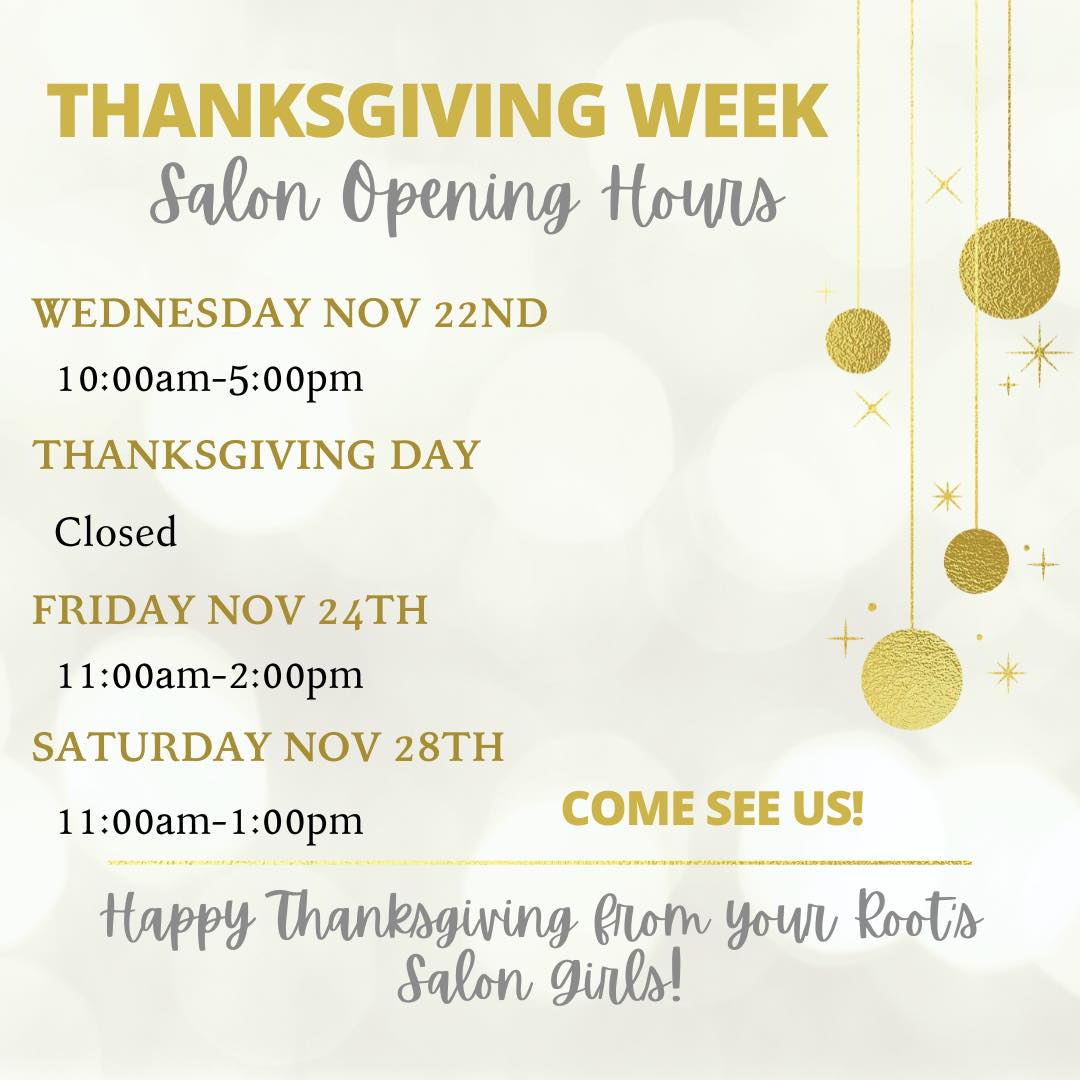 THANKSGIVING WEEK
Salon Opening Hours

WEDNESDAY NOV 22ND
10:00am-5:00pm

THANKSGIVING DAY
Closed

FRIDAY NOV 24TH
11:00am-2:00pm

SATURDAY NOV 28TH
11:00am-1:00pm

COME SEE US!

Happy Thanksgiving from your Root's Salon Girls!